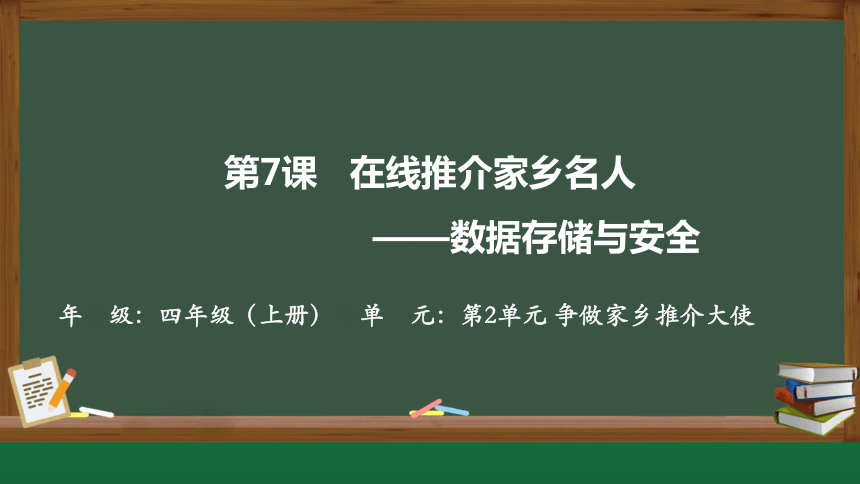 第7课　在线推介家乡名人

——数据存储与安全

年　级：四年级（上册）　单　元：第2单元 争做家乡推介大使